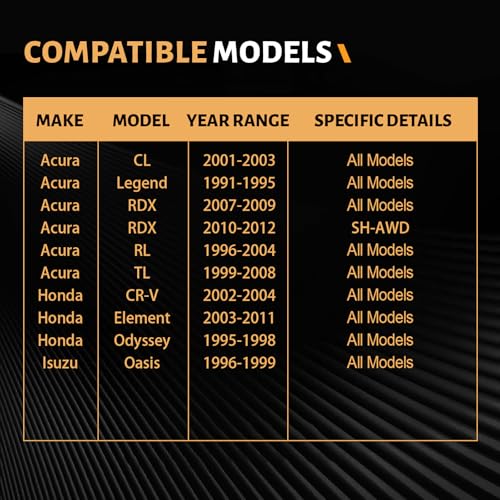 COMPATIBLE MODELS

| MAKE | MODEL | YEAR RANGE | SPECIFIC DETAILS |
|---|---|---|---|
| Acura | CL | 2001-2003 | All Models |
| Acura | Legend | 1991-1995 | All Models |
| Acura | RDX | 2007-2009 | All Models |
| Acura | RDX | 2010-2012 | SH-AWD |
| Acura | RL | 1996-2004 | All Models |
| Acura | TL | 1999-2008 | All Models |
| Honda | CR-V | 2002-2004 | All Models |
| Honda | Element | 2003-2011 | All Models |
| Honda | Odyssey | 1995-1998 | All Models |
| Isuzu | Oasis | 1996-1999 | All Models |